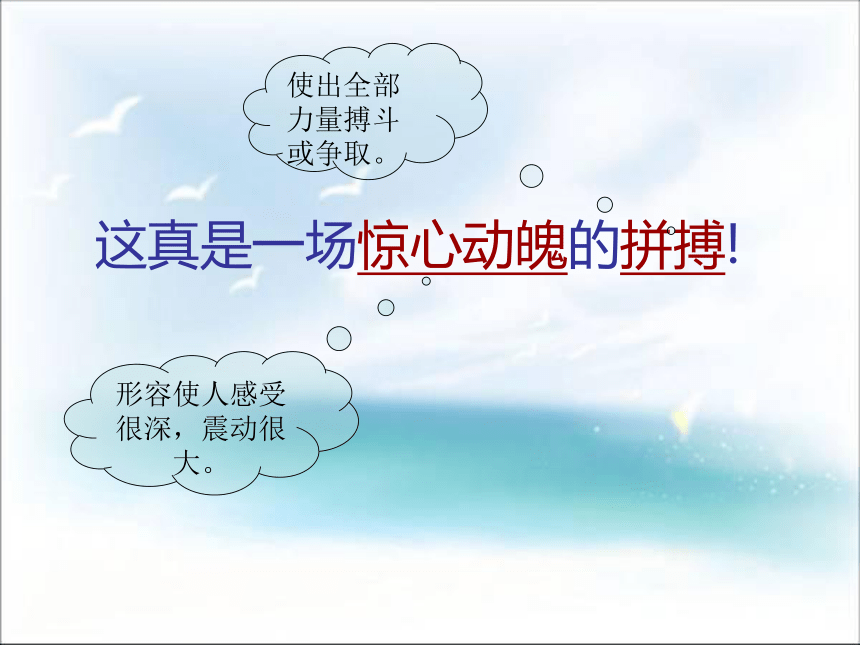 使出全部力量搏斗或争取。

这真是一场惊心动魄的拼搏!

形容使人感受很深，震动很大。